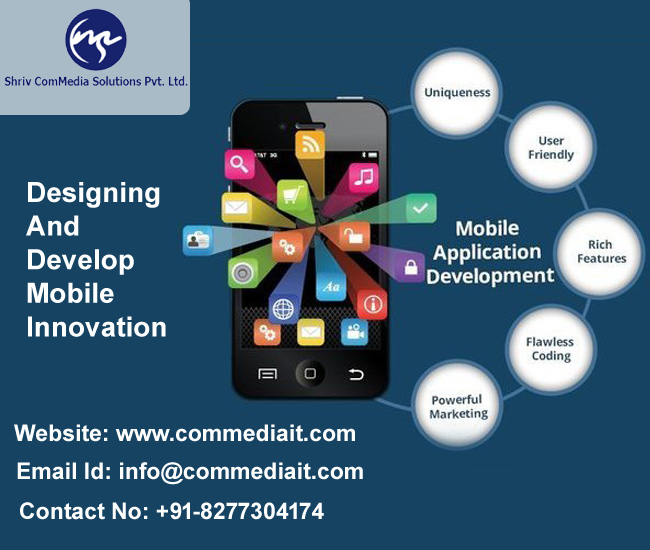 Shriv ComMedia Solutions Pvt. Ltd.

Designing And Develop Mobile Innovation

AT&T 3G

Aa

Mobile Application Development

Uniqueness

User Friendly

Rich Features

Flawless Coding

Powerful Marketing

Website: www.commediait.com

Email Id: info@commediait.com

Contact No: +91-8277304174